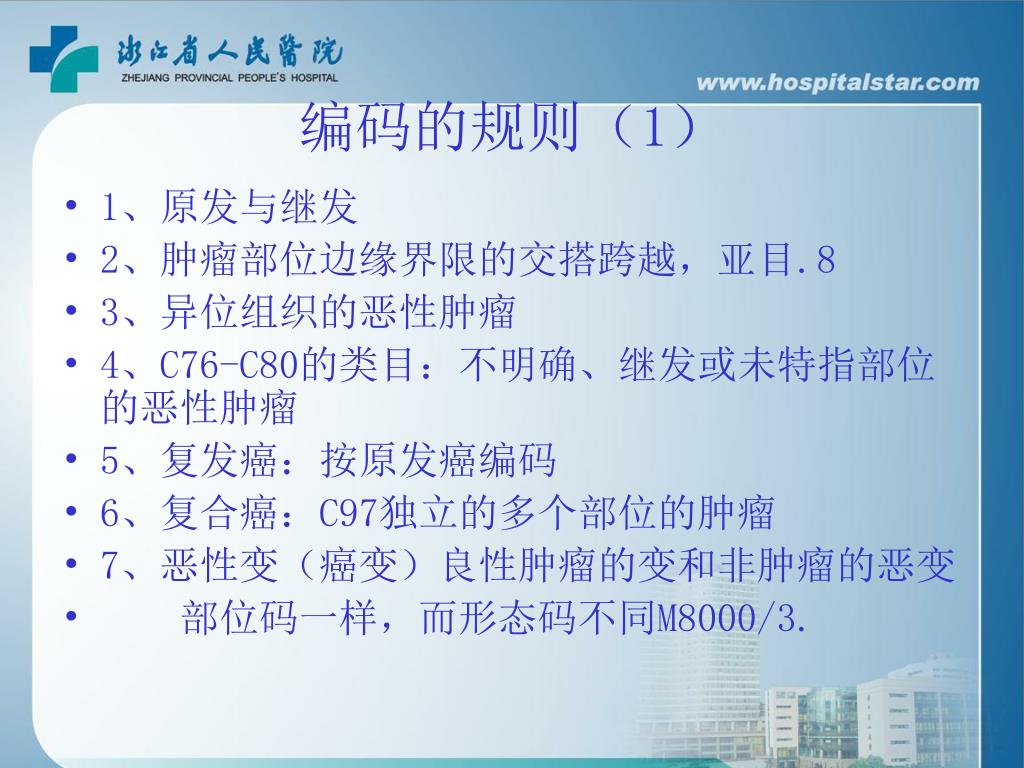 浙江省人民医院
ZHEJIANG PROVINCIAL PEOPLE'S HOSPITAL

www.hospitalstar.com

编码的规则（1）

• 1、原发与继发
• 2、肿瘤部位边缘界限的交搭跨越，亚目.8
• 3、异位组织的恶性肿瘤
• 4、C76-C80的类目：不明确、继发或未特指部位的恶性肿瘤
• 5、复发癌：按原发癌编码
• 6、复合癌：C97独立的多个部位的肿瘤
• 7、恶性变（癌变）良性肿瘤的变和非肿瘤的恶变
• 部位码一样，而形态码不同M8000/3.